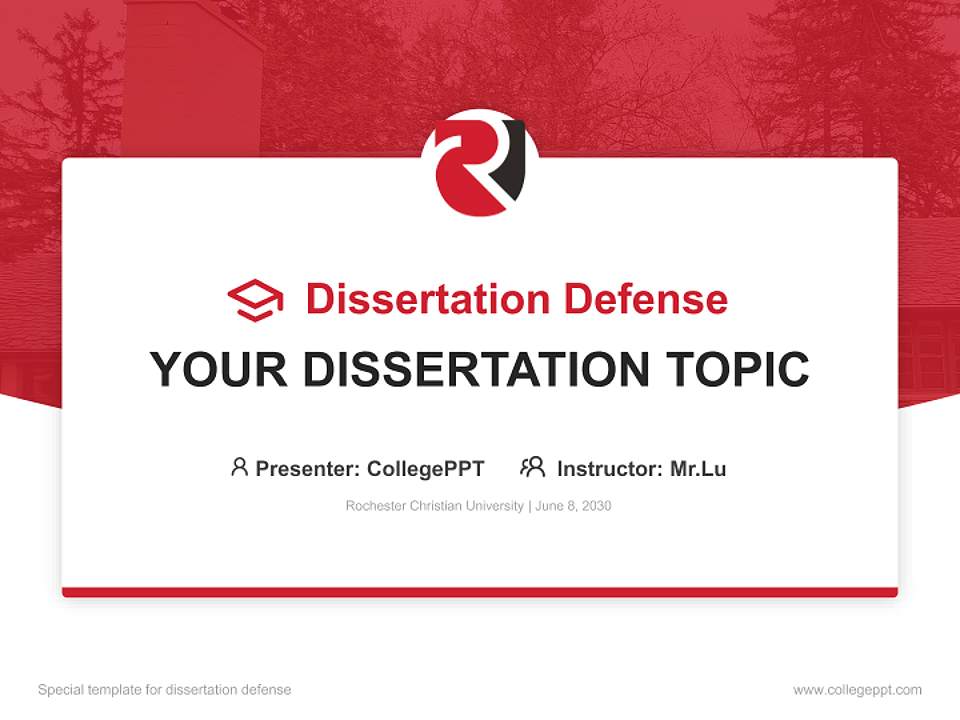 Dissertation Defense

YOUR DISSERTATION TOPIC

Presenter: CollegePPT Instructor: Mr.Lu

Rochester Christian University | June 8, 2030

Special template for dissertation defense

www.collegeppt.com